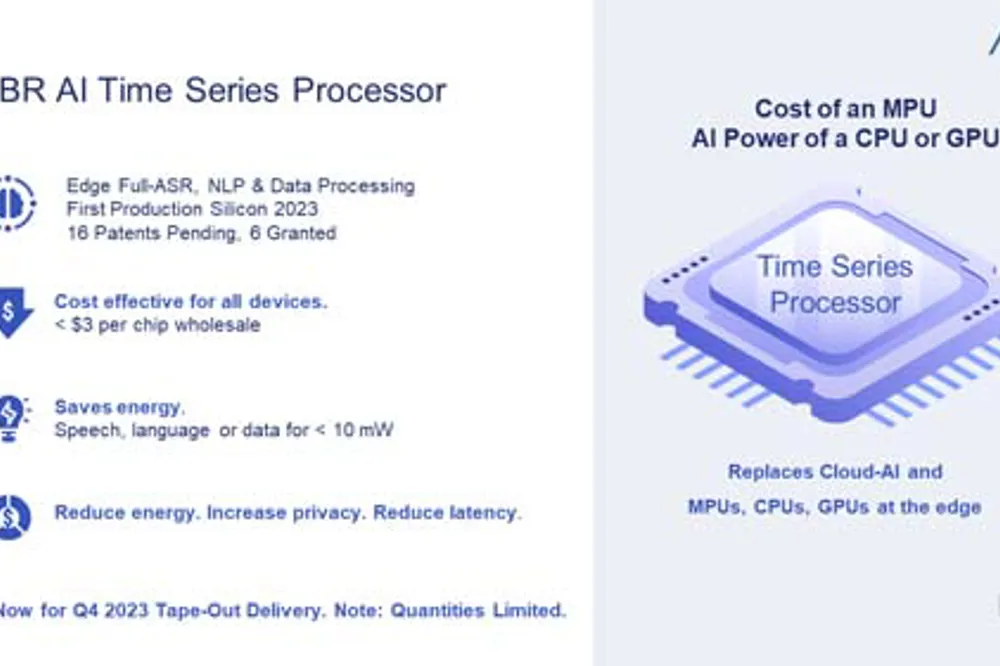 BR AI Time Series Processor

Edge Full-ASR, NLP & Data Processing
First Production Silicon 2023
16 Patents Pending, 6 Granted

Cost effective for all devices.
< $3 per chip wholesale

Saves energy.
Speech, language or data for < 10 mW

Reduce energy. Increase privacy. Reduce latency.

Now for Q4 2023 Tape-Out Delivery. Note: Quantities Limited.

Cost of an MPU
AI Power of a CPU or GPU

Time Series Processor

Replaces Cloud-AI and MPUs, CPUs, GPUs at the edge